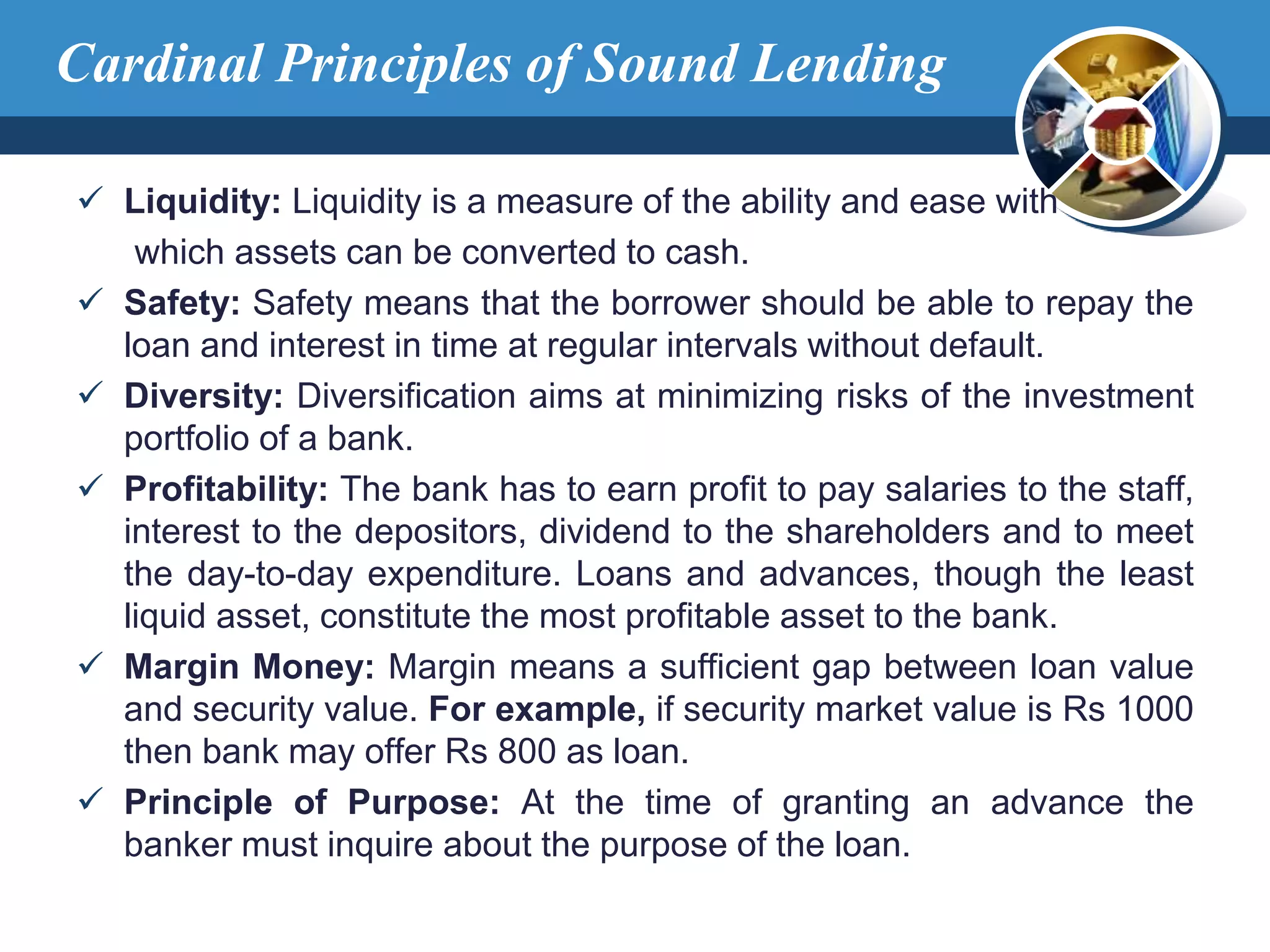 Cardinal Principles of Sound Lending

✓ Liquidity: Liquidity is a measure of the ability and ease with which assets can be converted to cash.

✓ Safety: Safety means that the borrower should be able to repay the loan and interest in time at regular intervals without default.

✓ Diversity: Diversification aims at minimizing risks of the investment portfolio of a bank.

✓ Profitability: The bank has to earn profit to pay salaries to the staff, interest to the depositors, dividend to the shareholders and to meet the day-to-day expenditure. Loans and advances, though the least liquid asset, constitute the most profitable asset to the bank.

✓ Margin Money: Margin means a sufficient gap between loan value and security value. For example, if security market value is Rs 1000 then bank may offer Rs 800 as loan.

✓ Principle of Purpose: At the time of granting an advance the banker must inquire about the purpose of the loan.